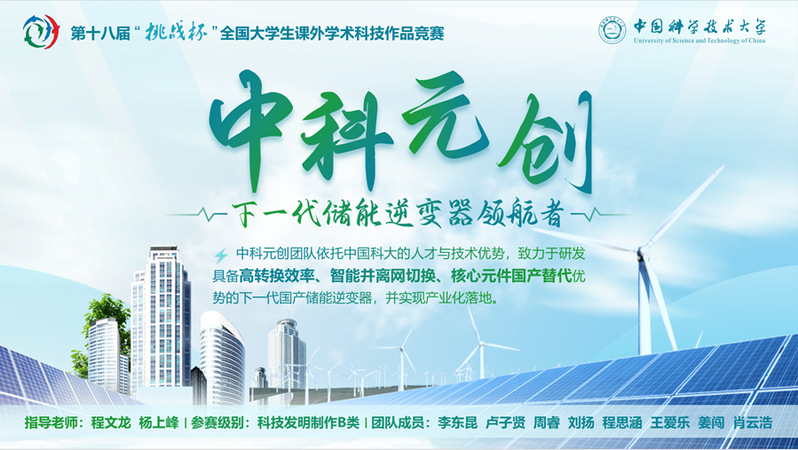 第十八届“挑战杯”全国大学生课外学术科技作品竞赛

中国科学技术大学
University of Science and Technology of China

中科元创

下一代储能逆变器领航者

中科元创团队依托中国科大的人才与技术优势，致力于研发具备高转换效率、智能并离网切换、核心元件国产替代优势的下一代国产储能逆变器，并实现产业化落地。

指导老师：程文龙 杨上峰 | 参赛级别：科技发明制作B类 | 团队成员：李东昆 卢子贤 周睿 刘扬 程思涵 王爱乐 姜闯 肖云浩